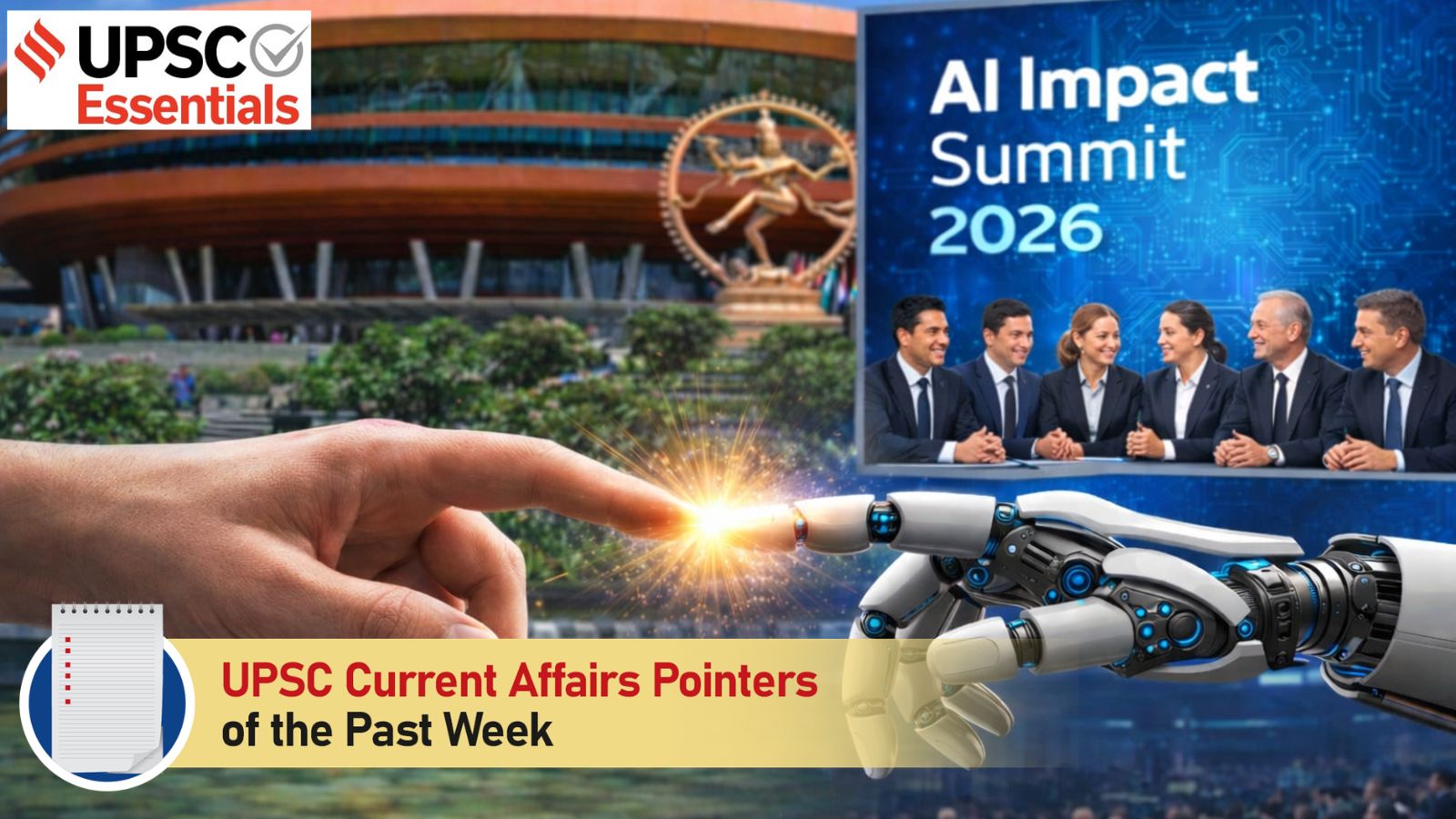 UPSC
Essentials

AI Impact
Summit
2026

UPSC Current Affairs Pointers
of the Past Week